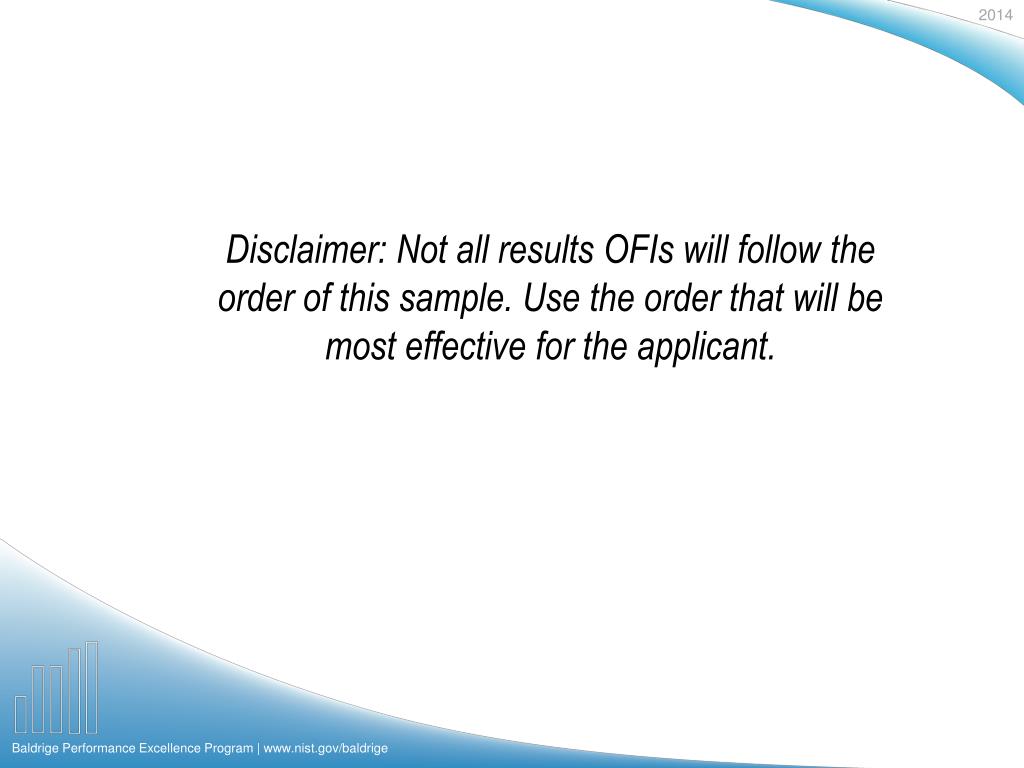 2014

Disclaimer: Not all results OFIs will follow the order of this sample. Use the order that will be most effective for the applicant.

Baldrige Performance Excellence Program | www.nist.gov/baldrige